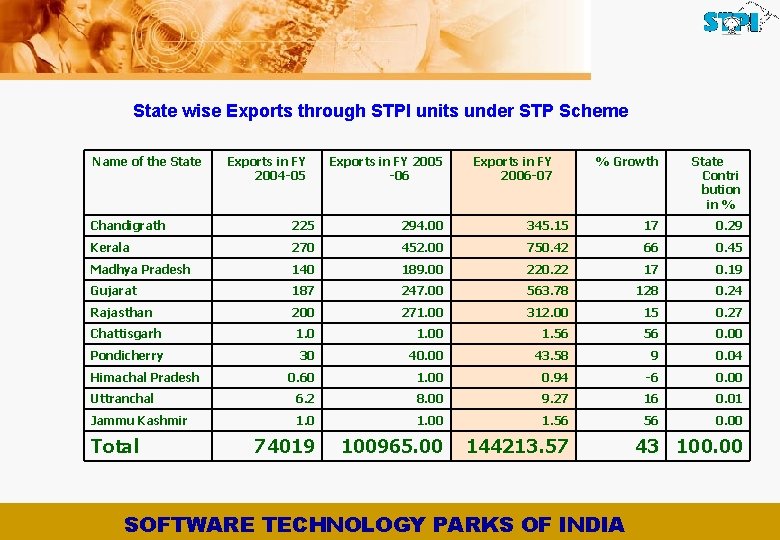 STPI

State wise Exports through STPI units under STP Scheme

| Name of the State | Exports in FY 2004-05 | Exports in FY 2005 -06 | Exports in FY 2006-07 | % Growth | State Contri bution in % |
|---|---|---|---|---|---|
| Chandigrath | 225 | 294.00 | 345.15 | 17 | 0.29 |
| Kerala | 270 | 452.00 | 750.42 | 66 | 0.45 |
| Madhya Pradesh | 140 | 189.00 | 220.22 | 17 | 0.19 |
| Gujarat | 187 | 247.00 | 563.78 | 128 | 0.24 |
| Rajasthan | 200 | 271.00 | 312.00 | 15 | 0.27 |
| Chattisgarh | 1.0 | 1.00 | 1.56 | 56 | 0.00 |
| Pondicherry | 30 | 40.00 | 43.58 | 9 | 0.04 |
| Himachal Pradesh | 0.60 | 1.00 | 0.94 | -6 | 0.00 |
| Uttranchal | 6.2 | 8.00 | 9.27 | 16 | 0.01 |
| Jammu Kashmir | 1.0 | 1.00 | 1.56 | 56 | 0.00 |
| Total | 74019 | 100965.00 | 144213.57 | 43 | 100.00 |

SOFTWARE TECHNOLOGY PARKS OF INDIA